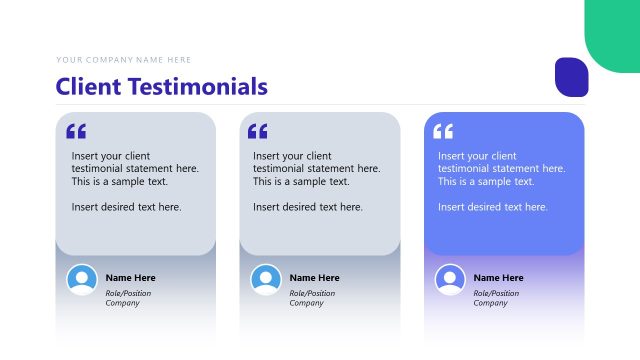 YOUR COMPANY NAME HERE

Client Testimonials

“

Insert your client testimonial statement here. This is a sample text.

Insert desired text here.

Name Here

Role/Position
Company

“

Insert your client testimonial statement here. This is a sample text.

Insert desired text here.

Name Here

Role/Position
Company

“

Insert your client testimonial statement here. This is a sample text.

Insert desired text here.

Name Here

Role/Position
Company